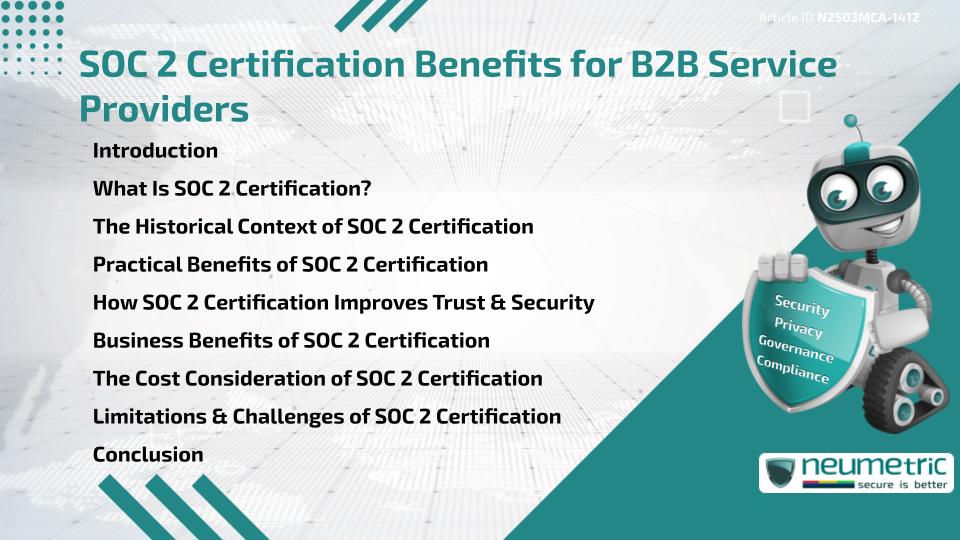 Article ID: N2503MCA-1412

SOC 2 Certification Benefits for B2B Service Providers

Introduction

What Is SOC 2 Certification?

The Historical Context of SOC 2 Certification

Practical Benefits of SOC 2 Certification

How SOC 2 Certification Improves Trust & Security

Business Benefits of SOC 2 Certification

The Cost Consideration of SOC 2 Certification

Limitations & Challenges of SOC 2 Certification

Conclusion

Security
Privacy
Governance
Compliance

neumetric
secure is better